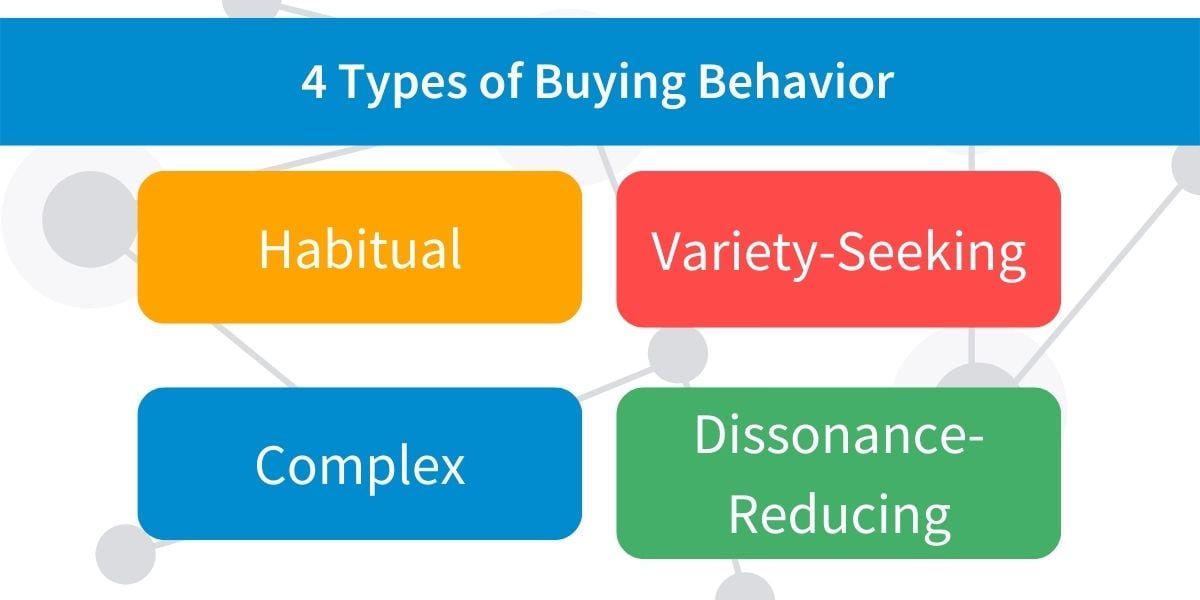 4 Types of Buying Behavior

Habitual

Variety-Seeking

Complex

Dissonance-Reducing